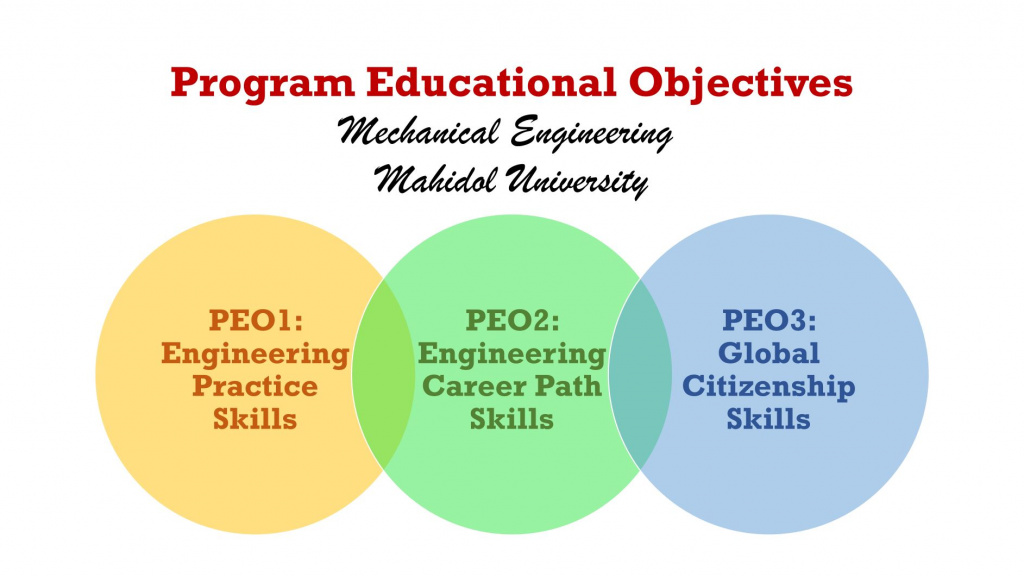 Program Educational Objectives
Mechanical Engineering
Mahidol University

PEO1:
Engineering
Practice
Skills

PEO2:
Engineering
Career Path
Skills

PEO3:
Global
Citizenship
Skills